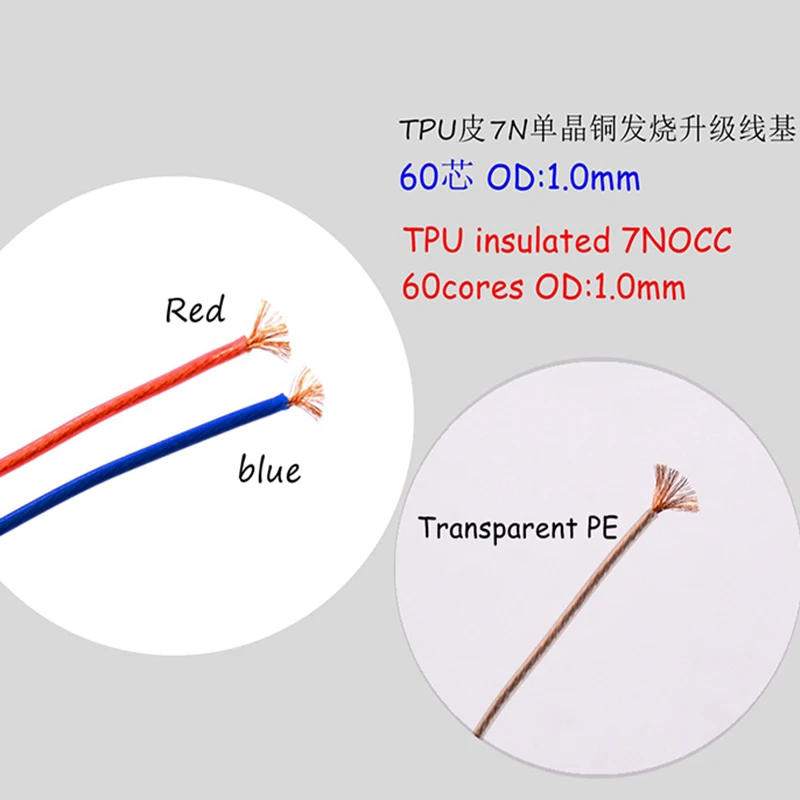 TPU皮7N单晶铜发烧升级线基
60芯 OD:1.0mm

TPU insulated 7NOCC
60cores OD:1.0mm

Red

blue

Transparent PE